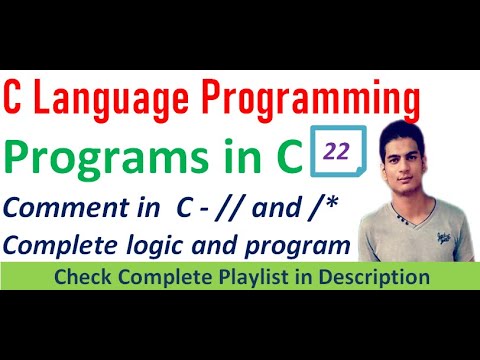 C Language Programming

Programs in C 22

Comment in C - // and /*

Complete logic and program

Check Complete Playlist in Description